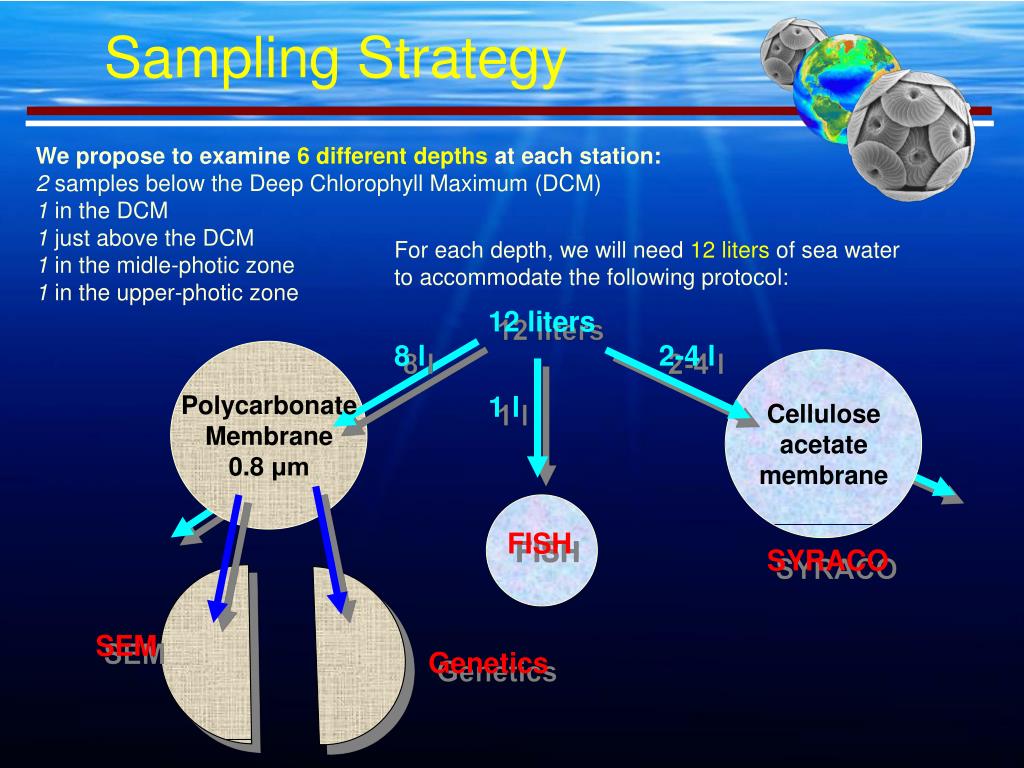 Sampling Strategy

We propose to examine 6 different depths at each station:
2 samples below the Deep Chlorophyll Maximum (DCM)
1 in the DCM
1 just above the DCM
1 in the midle-photic zone
1 in the upper-photic zone

For each depth, we will need 12 liters of sea water to accommodate the following protocol:

12 liters

8 l

1 l

2-4 l

Polycarbonate Membrane 0.8 µm

Cellulose acetate membrane

FISH

SYRACO

SEM

Genetics